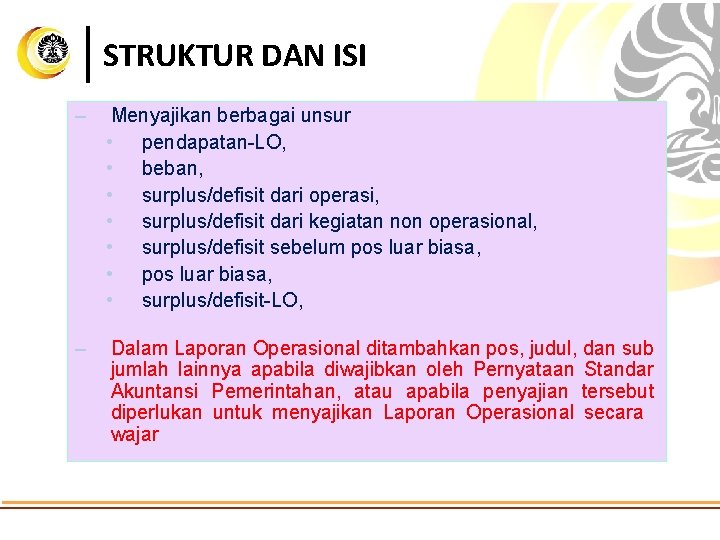 STRUKTUR DAN ISI

– Menyajikan berbagai unsur
• pendapatan-LO,
• beban,
• surplus/defisit dari operasi,
• surplus/defisit dari kegiatan non operasional,
• surplus/defisit sebelum pos luar biasa,
• pos luar biasa,
• surplus/defisit-LO,

– Dalam Laporan Operasional ditambahkan pos, judul, dan sub jumlah lainnya apabila diwajibkan oleh Pernyataan Standar Akuntansi Pemerintahan, atau apabila penyajian tersebut diperlukan untuk menyajikan Laporan Operasional secara wajar